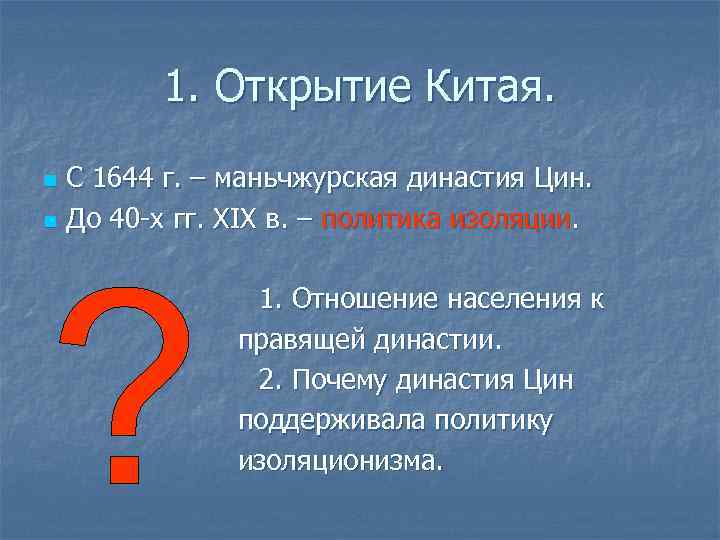 1. Открытие Китая.

С 1644 г. – маньчжурская династия Цин.

До 40-х гг. XIX в. – политика изоляции.

?

1. Отношение населения к правящей династии.

2. Почему династия Цин поддерживала политику изоляционизма.